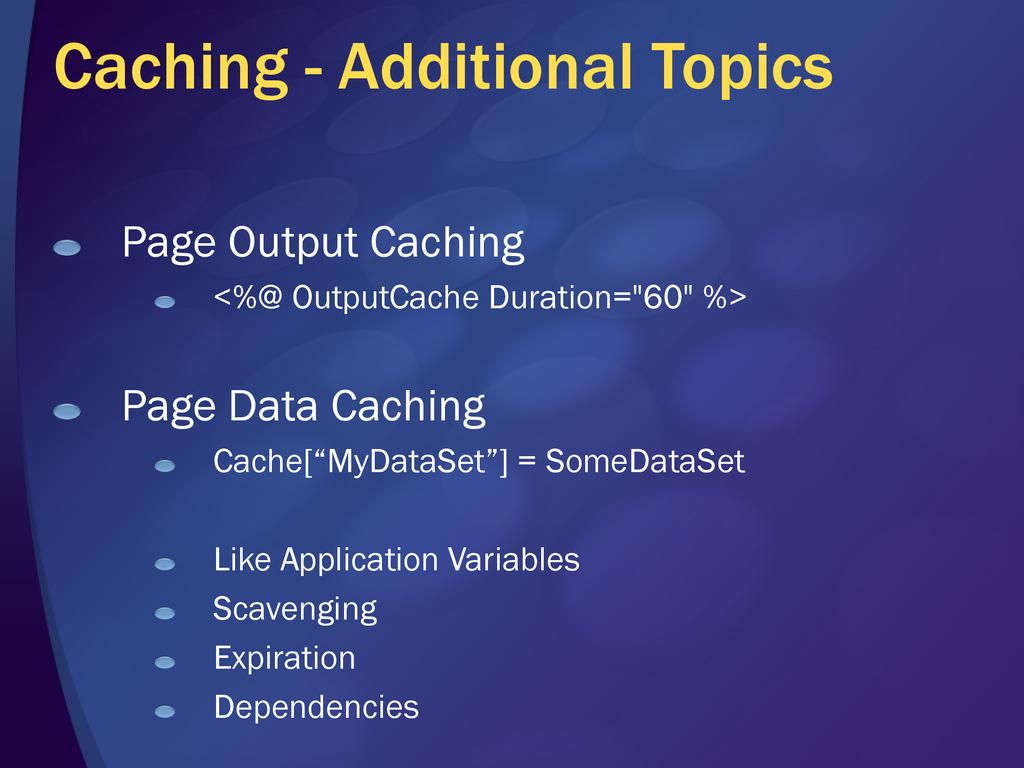 Caching - Additional Topics

Page Output Caching

<%@ OutputCache Duration="60" %>

Page Data Caching

Cache[“MyDataSet”] = SomeDataSet

Like Application Variables

Scavenging

Expiration

Dependencies